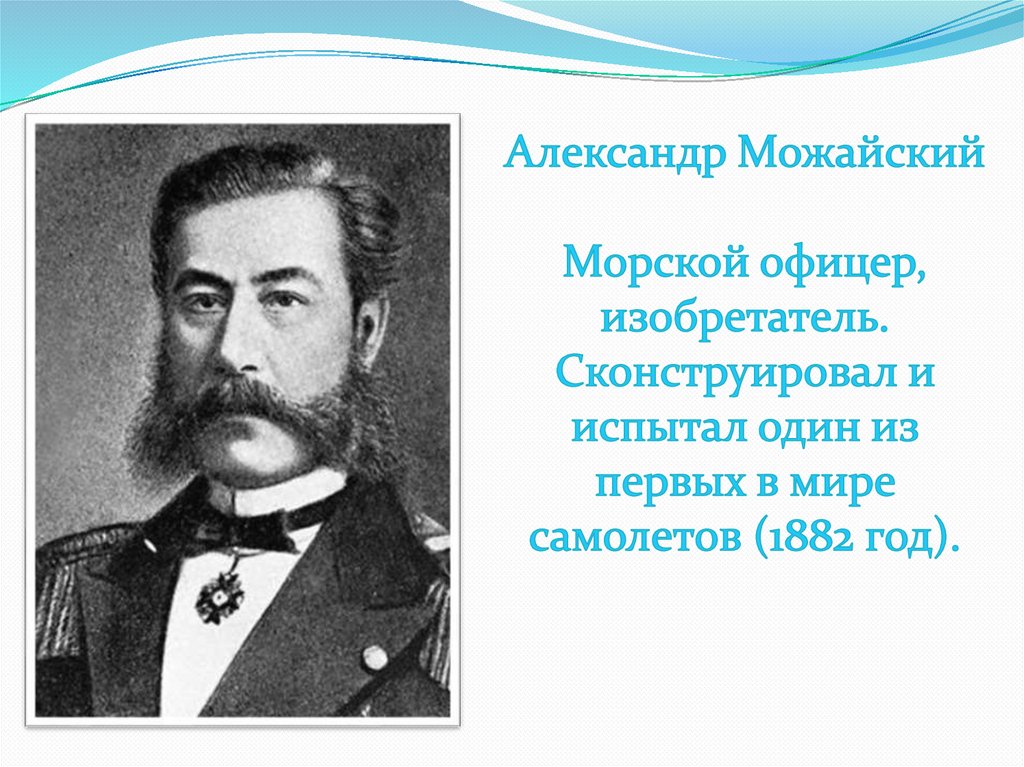 Александр Можайский

Морской офицер, изобретатель. Сконструировал и испытал один из первых в мире самолетов (1882 год).